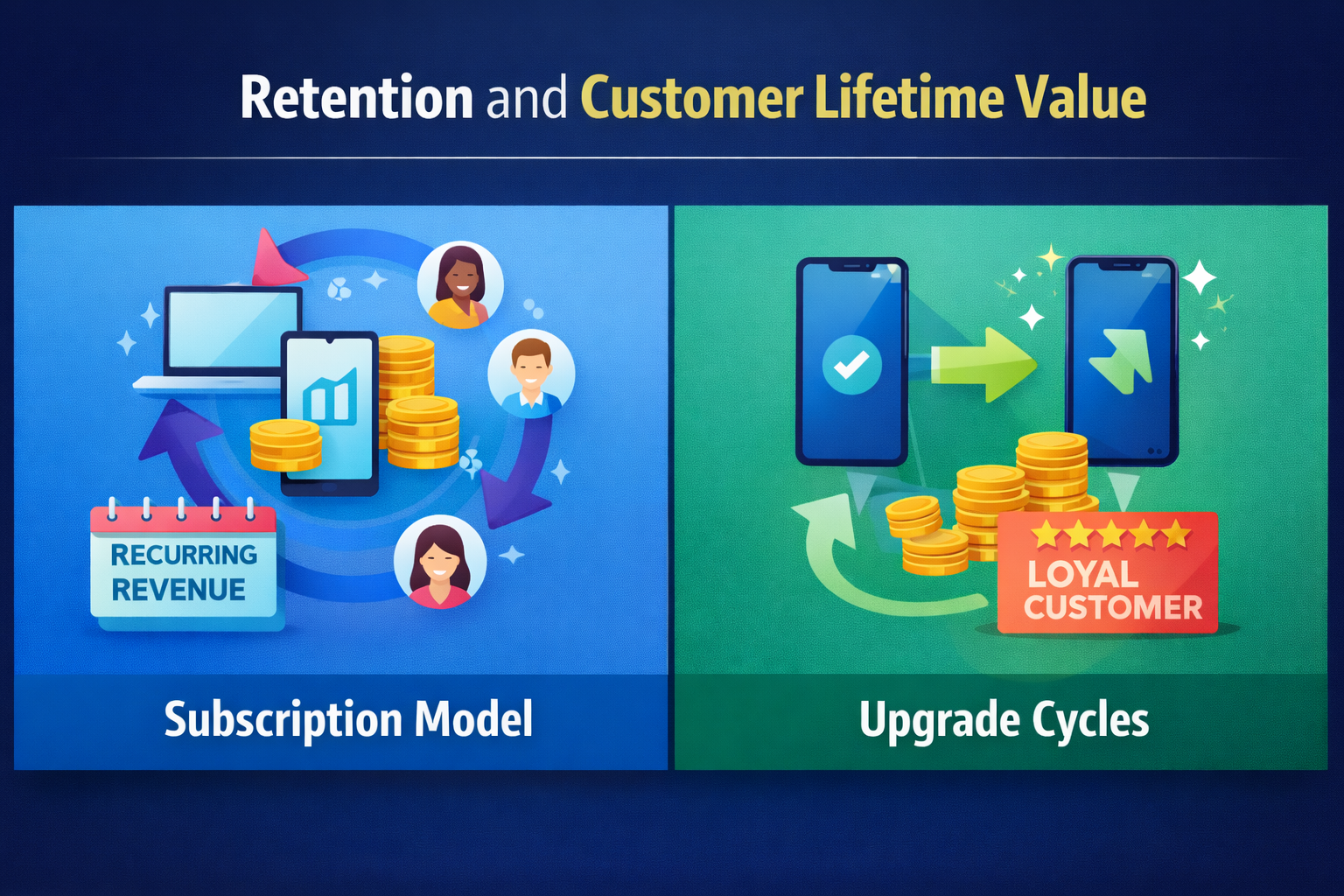 Retention and Customer Lifetime Value

RECURRING REVENUE

Subscription Model

LOYAL CUSTOMER

Upgrade Cycles